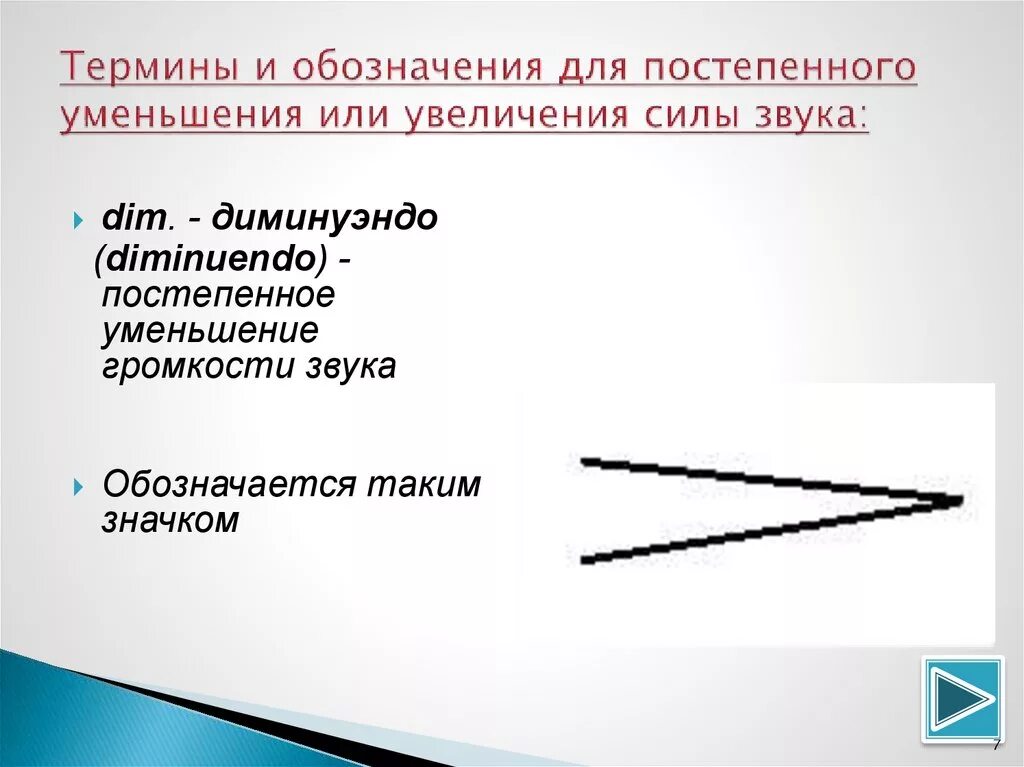 Термины и обозначения для постепенного уменьшения или увеличения силы звука:

dim. - диминуэндо (diminuendo) - постепенное уменьшение громкости звука

Обозначается таким значком

7